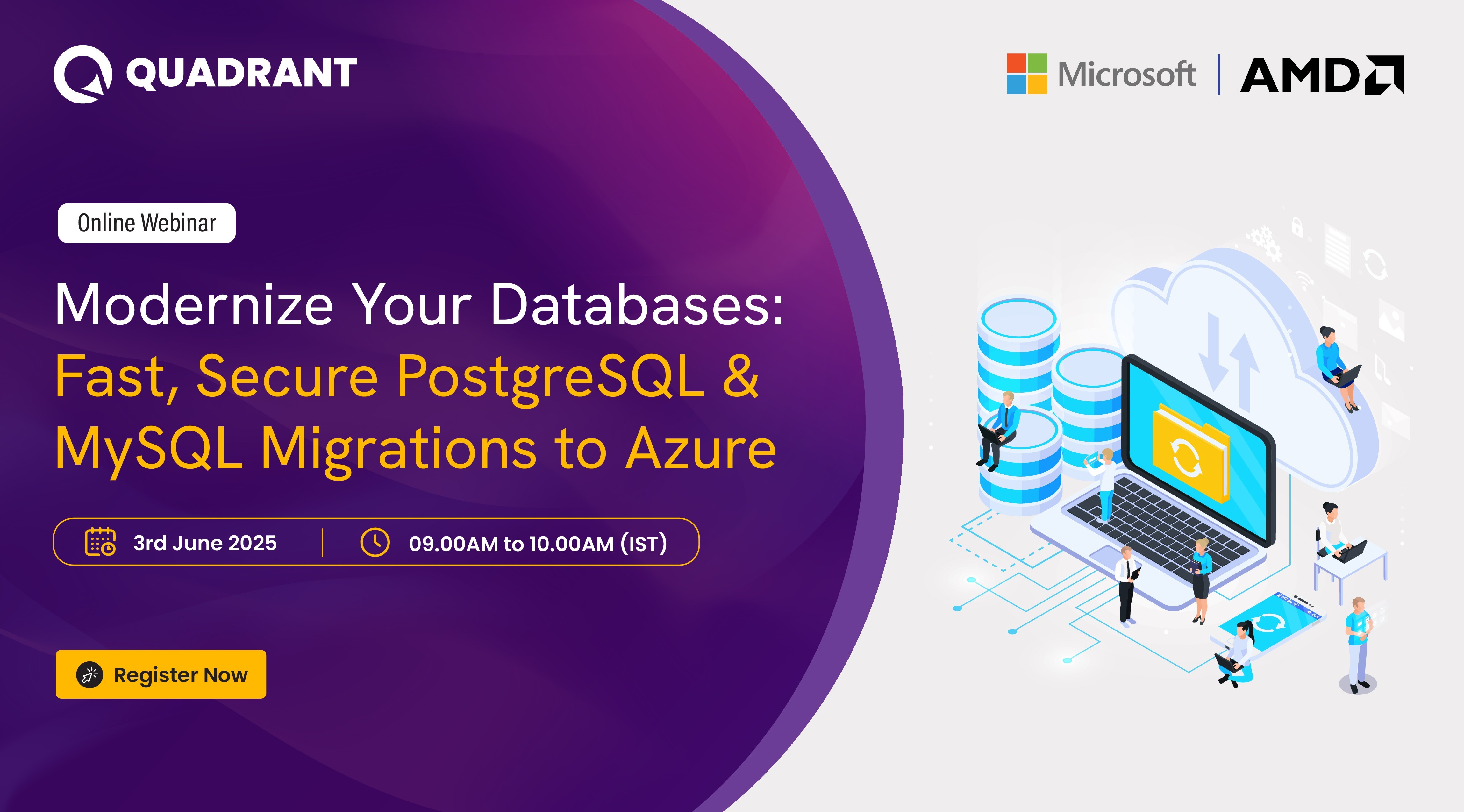 QUADRANT

Microsoft | AMD

Online Webinar

Modernize Your Databases: Fast, Secure PostgreSQL & MySQL Migrations to Azure

3rd June 2025 | 09.00AM to 10.00AM (IST)

Register Now